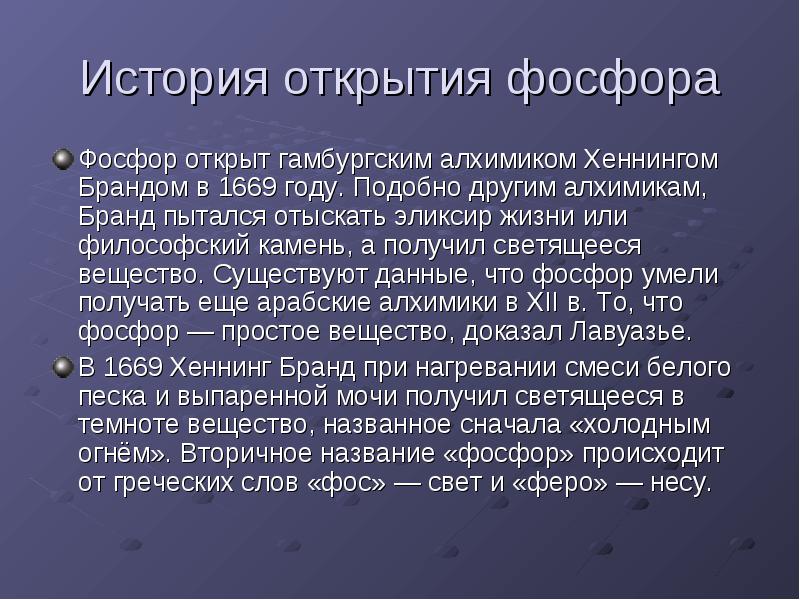 История открытия фосфора

Фосфор открыт гамбургским алхимиком Хеннингом Брандом в 1669 году. Подобно другим алхимикам, Бранд пытался отыскать эликсир жизни или философский камень, а получил светящееся вещество. Существуют данные, что фосфор умели получать еще арабские алхимики в XII в. То, что фосфор — простое вещество, доказал Лавуазье.

В 1669 Хеннинг Бранд при нагревании смеси белого песка и выпаренной мочи получил светящееся в темноте вещество, названное сначала «холодным огнём». Вторичное название «фосфор» происходит от греческих слов «фос» — свет и «феро» — несу.